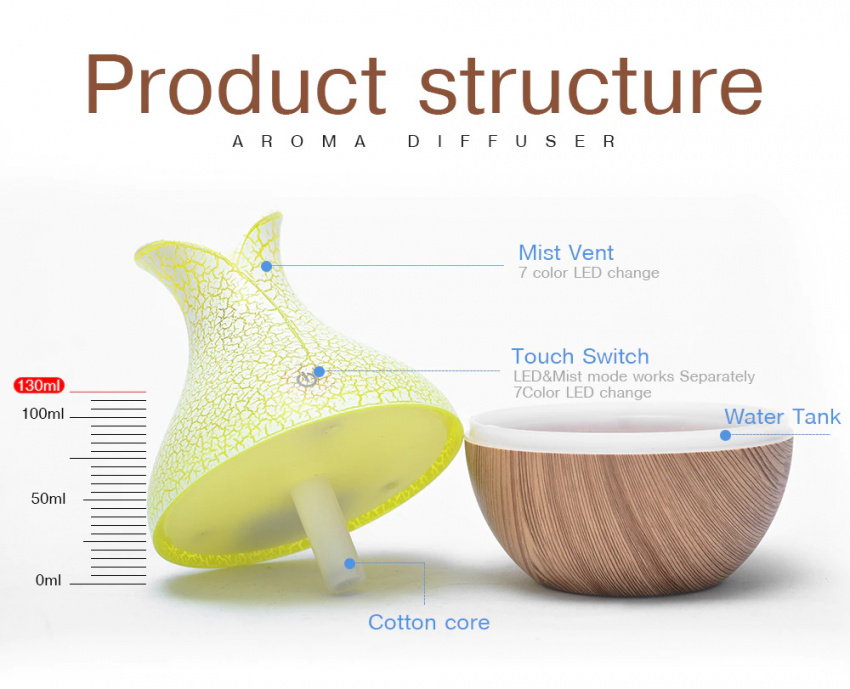 Product structure
AROMA DIFFUSER

Mist Vent
7 color LED change

Touch Switch
LED&Mist mode works Separately
7Color LED change

Water Tank

130ml
100ml
50ml
0ml

Cotton core